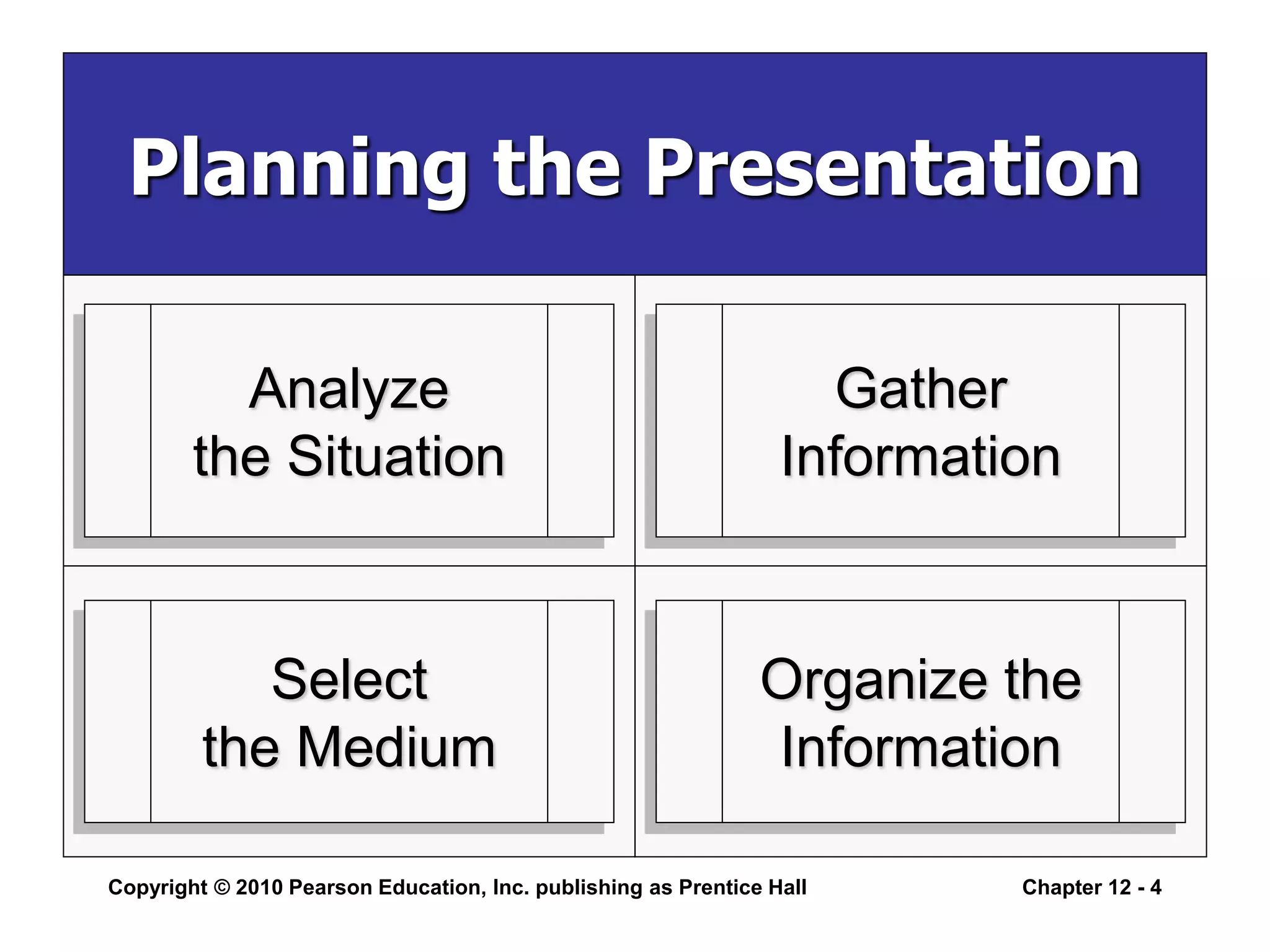 Planning the Presentation

Analyze the Situation

Gather Information

Select the Medium

Organize the Information

Copyright © 2010 Pearson Education, Inc. publishing as Prentice Hall

Chapter 12 - 4